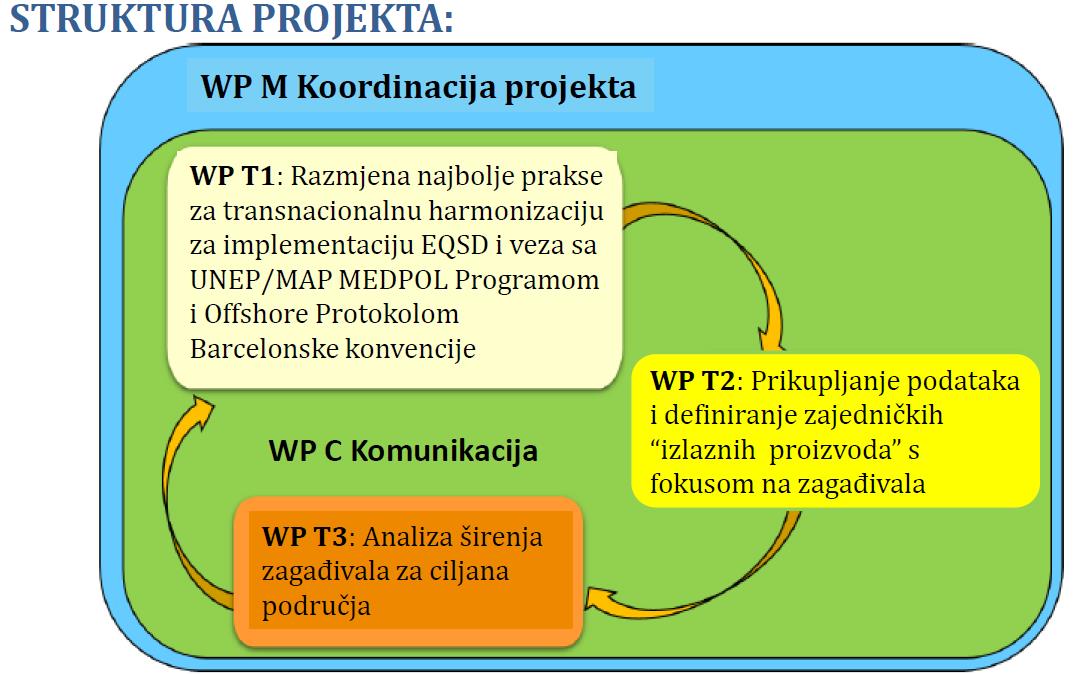 STRUKTURA PROJEKTA:

WP M Koordinacija projekta

WP T1: Razmjena najbolje prakse za transnacionalnu harmonizaciju za implementaciju EQSD i veza sa UNEP/MAP MEDPOL Programom i Offshore Protokolom Barcelonske konvencije

WP T2: Prikupljanje podataka i definiranje zajedničkih “izlaznih proizvoda” s fokusom na zagađivala

WP C Komunikacija

WP T3: Analiza širenja zagađivala za ciljana područja